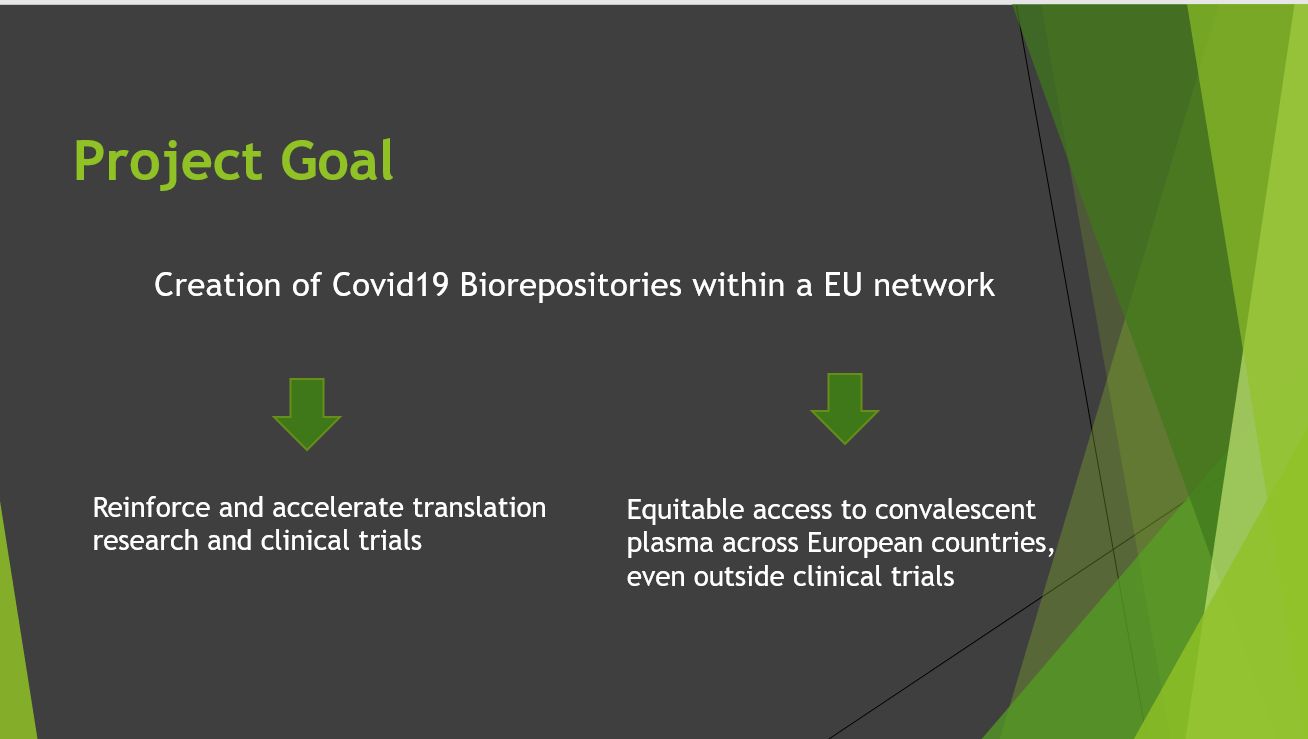 Project Goal

Creation of Covid19 Biorepositories within a EU network

Reinforce and accelerate translation research and clinical trials

Equitable access to convalescent plasma across European countries, even outside clinical trials